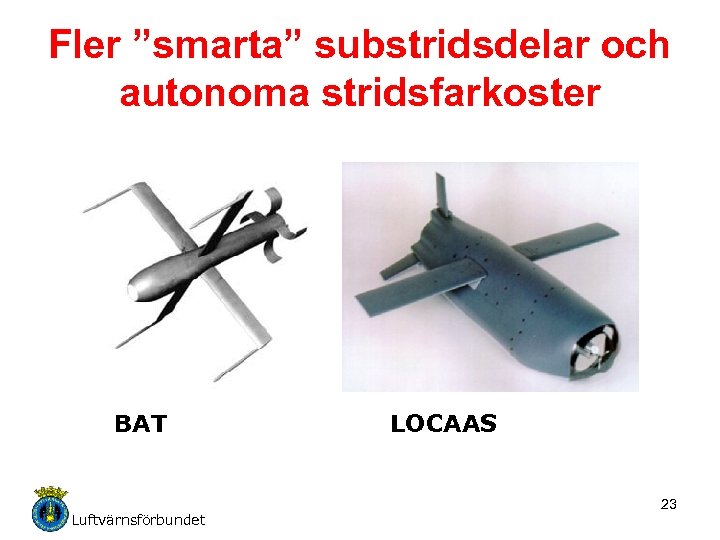 Fler ”smarta” substridsdelar och autonoma stridsfarkoster

BAT

LOCAAS

Luftvärnsförbundet

23